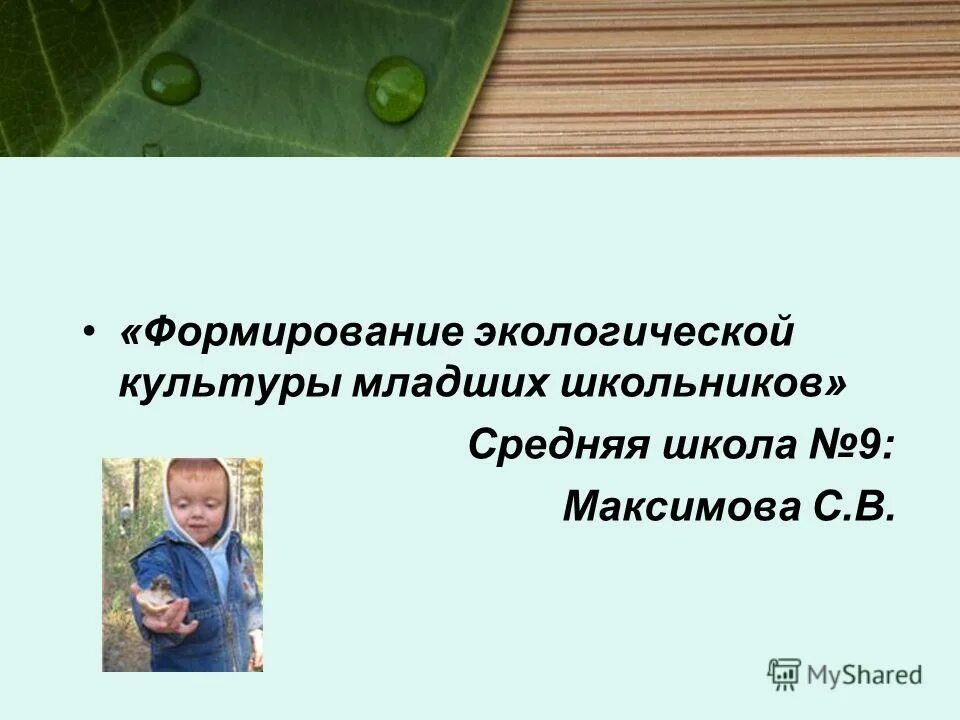 • «Формирование экологической культуры младших школьников»

Средняя школа №9:

Максимова С.В.

MyShared